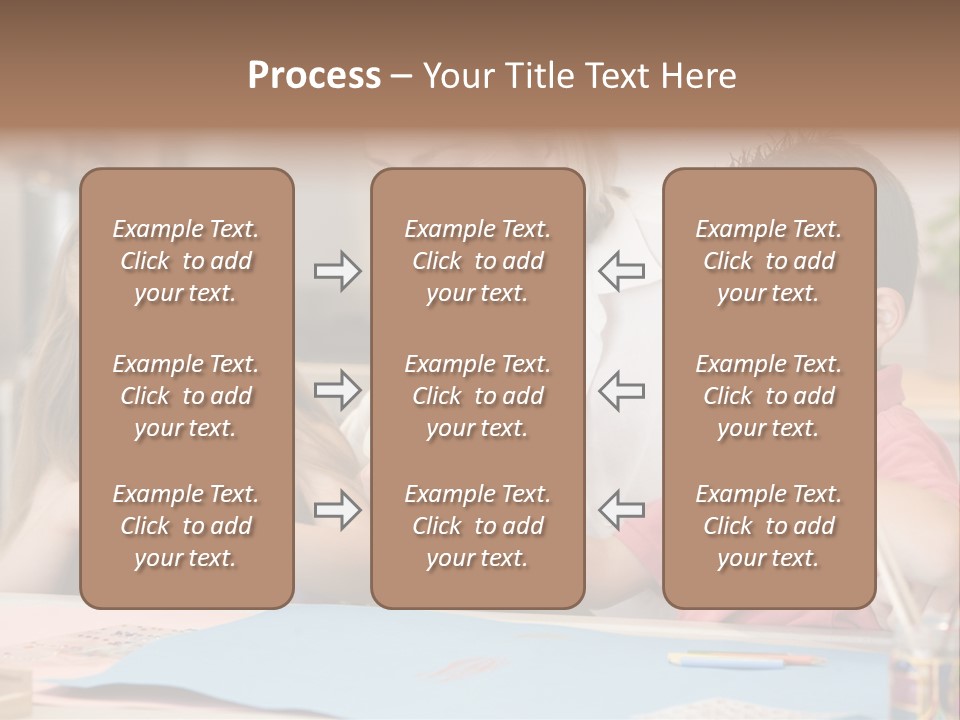 Process – Your Title Text Here

Example Text. Click to add your text.

Example Text. Click to add your text.

Example Text. Click to add your text.

Example Text. Click to add your text.

Example Text. Click to add your text.

Example Text. Click to add your text.

Example Text. Click to add your text.

Example Text. Click to add your text.

Example Text. Click to add your text.